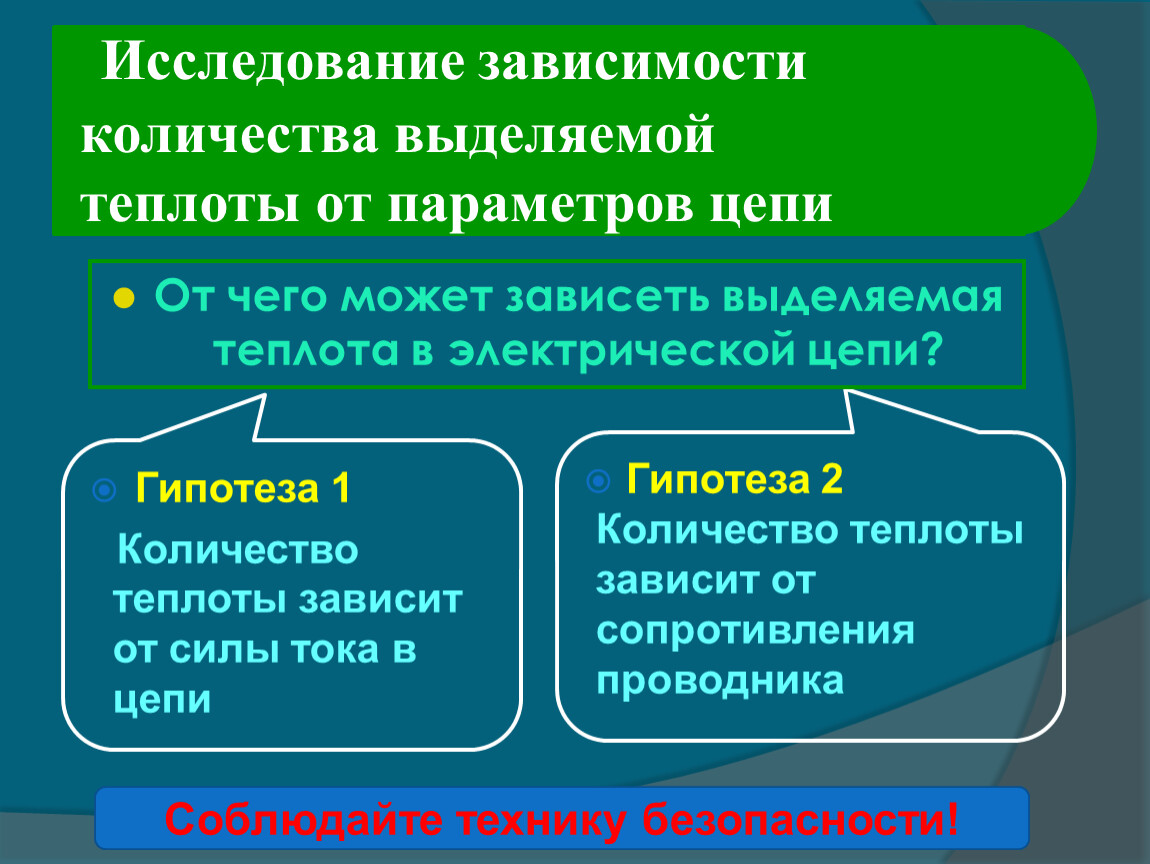 Исследование зависимости количества выделяемой теплоты от параметров цепи

От чего может зависеть выделяемая теплота в электрической цепи?

Гипотеза 1

Количество теплоты зависит от силы тока в цепи

Гипотеза 2

Количество теплоты зависит от сопротивления проводника

Соблюдайте технику безопасности!